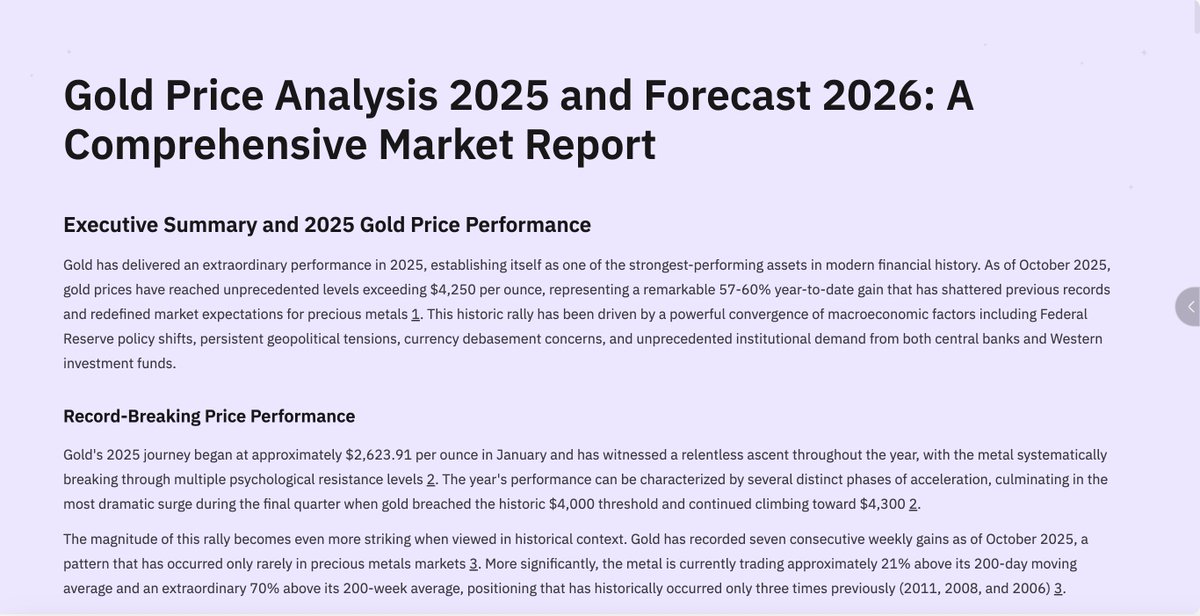 Gold Price Analysis 2025 and Forecast 2026: A Comprehensive Market Report

Executive Summary and 2025 Gold Price Performance

Gold has delivered an extraordinary performance in 2025, establishing itself as one of the strongest-performing assets in modern financial history. As of October 2025, gold prices have reached unprecedented levels exceeding $4,250 per ounce, representing a remarkable 57-60% year-to-date gain that has shattered previous records and redefined market expectations for precious metals 1. This historic rally has been driven by a powerful convergence of macroeconomic factors including Federal Reserve policy shifts, persistent geopolitical tensions, currency debasement concerns, and unprecedented institutional demand from both central banks and Western investment funds.

Record-Breaking Price Performance

Gold's 2025 journey began at approximately $2,623.91 per ounce in January and has witnessed a relentless ascent throughout the year, with the metal systematically breaking through multiple psychological resistance levels 2. The year's performance can be characterized by several distinct phases of acceleration, culminating in the most dramatic surge during the final quarter when gold breached the historic $4,000 threshold and continued climbing toward $4,300 2.

The magnitude of this rally becomes even more striking when viewed in historical context. Gold has recorded seven consecutive weekly gains as of October 2025, a pattern that has occurred only rarely in precious metals markets 3. More significantly, the metal is currently trading approximately 21% above its 200-day moving average and an extraordinary 70% above its 200-week average, positioning that has historically occurred only three times previously (2011, 2008, and 2006) 3.